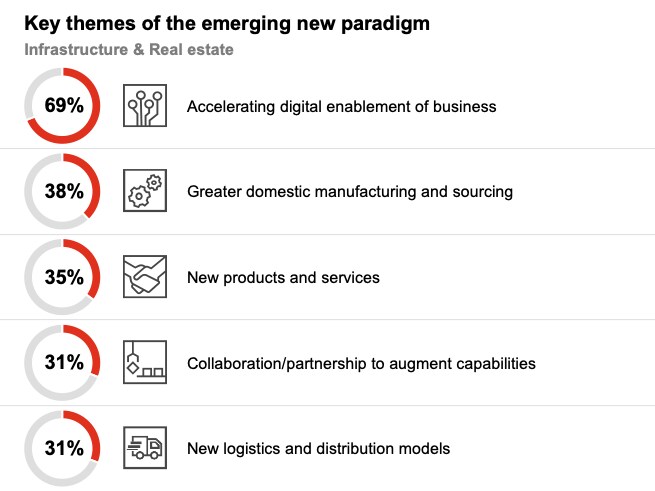 Key themes of the emerging new paradigm
Infrastructure & Real estate

69% Accelerating digital enablement of business

38% Greater domestic manufacturing and sourcing

35% New products and services

31% Collaboration/partnership to augment capabilities

31% New logistics and distribution models